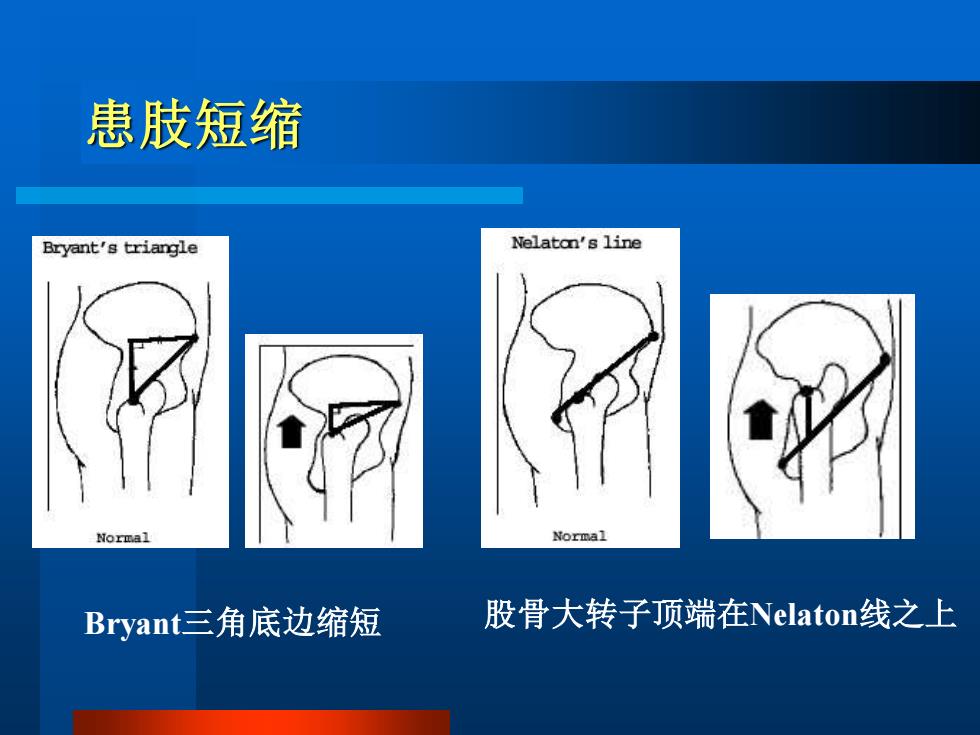 患肢短缩

Bryant's triangle

Normal

Nelaton's line

Normal

Bryant三角底边缩短

股骨大转子顶端在Nelaton线之上